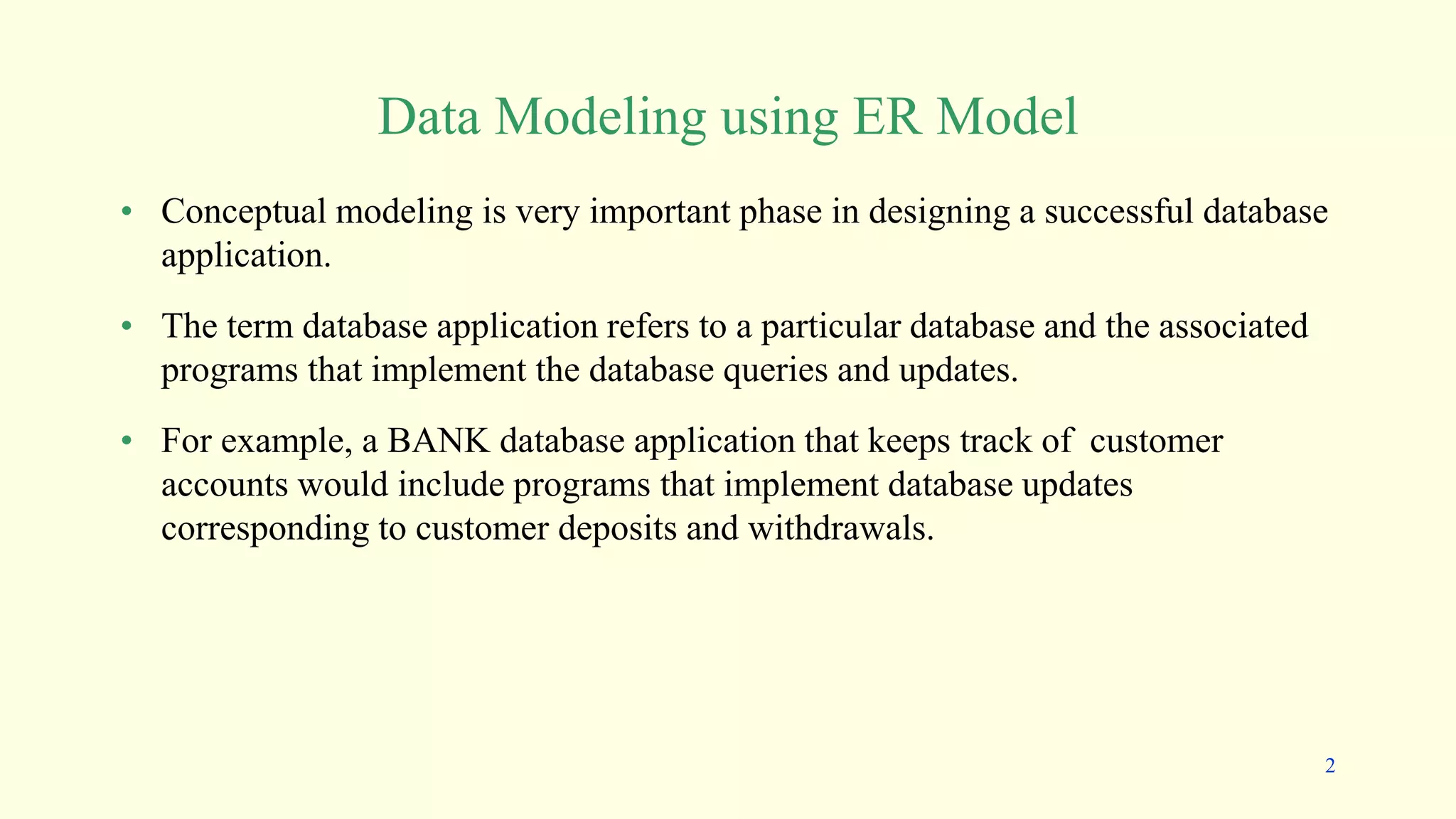 Data Modeling using ER Model

• Conceptual modeling is very important phase in designing a successful database application.

• The term database application refers to a particular database and the associated programs that implement the database queries and updates.

• For example, a BANK database application that keeps track of customer accounts would include programs that implement database updates corresponding to customer deposits and withdrawals.

2